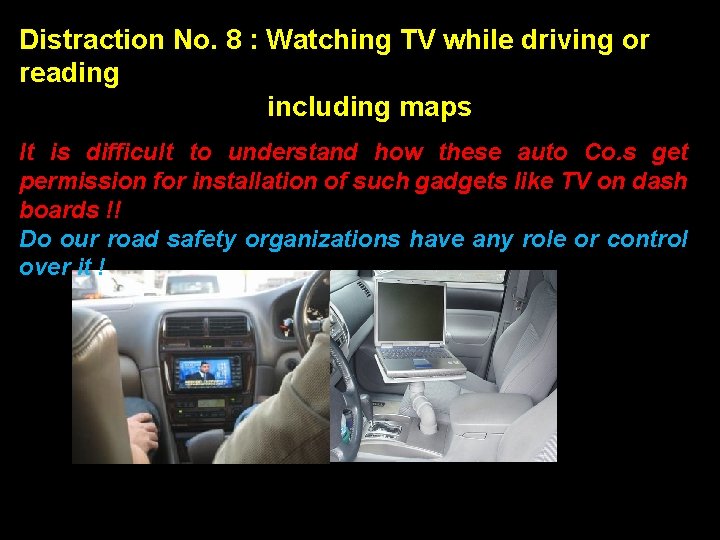 Distraction No. 8 : Watching TV while driving or reading
including maps

It is difficult to understand how these auto Co.s get permission for installation of such gadgets like TV on dash boards !!
Do our road safety organizations have any role or control over it !